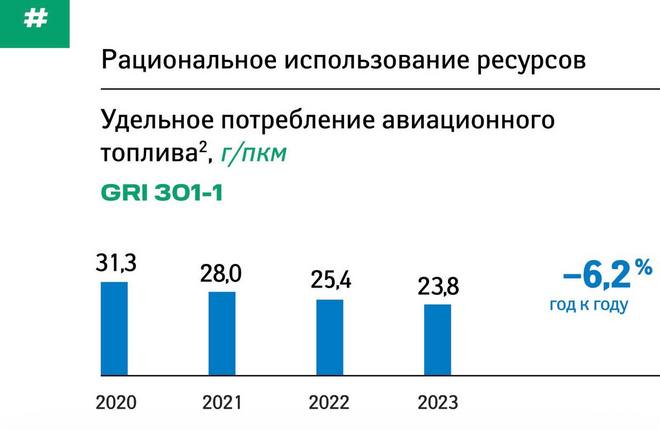 #

Рациональное использование ресурсов

Удельное потребление авиационного топлива$^2$, г/пкм

GRI 301-1

31,3
28,0
25,4
23,8

–6,2 %
год к году

2020
2021
2022
2023